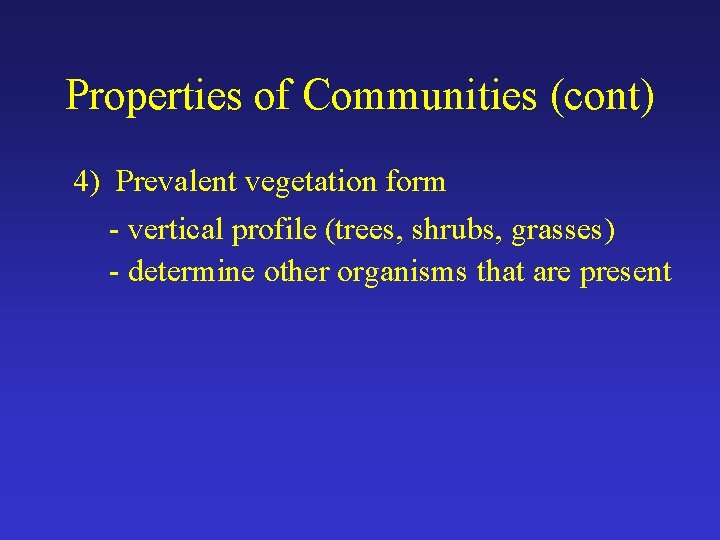 Properties of Communities (cont)

4) Prevalent vegetation form

- vertical profile (trees, shrubs, grasses)
- determine other organisms that are present